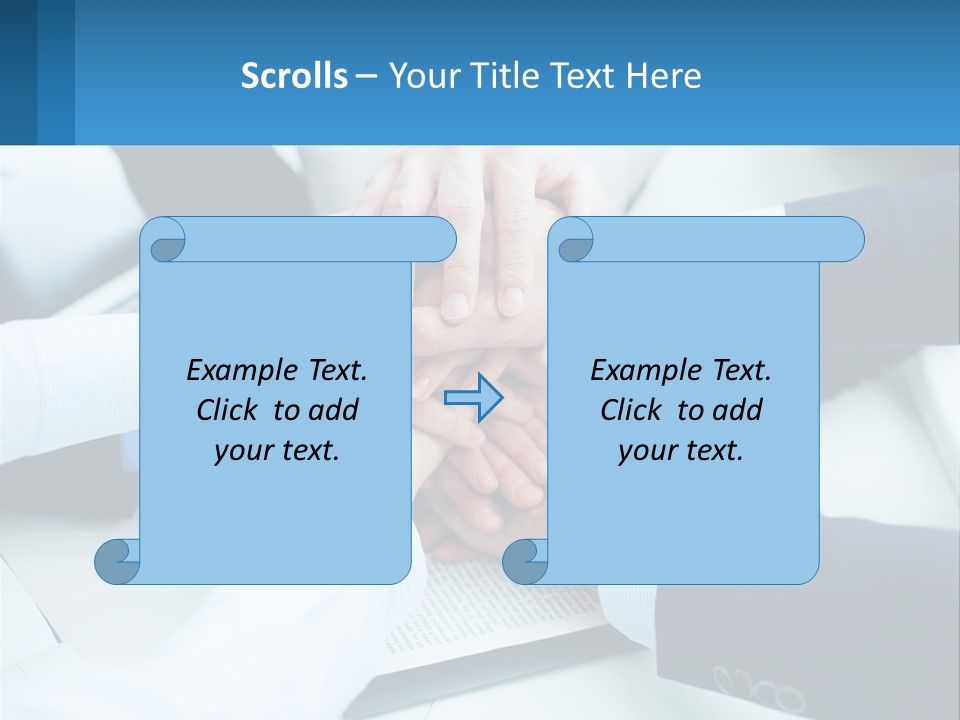 Scrolls – Your Title Text Here

Example Text. Click to add your text.

Example Text. Click to add your text.